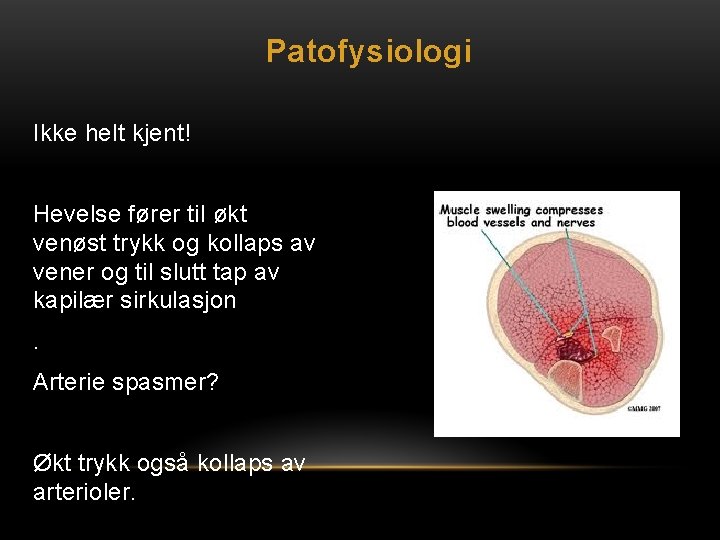 Patofysiologi

Ikke helt kjent!

Hevelse fører til økt venøst trykk og kollaps av vener og til slutt tap av kapilær sirkulasjon

.

Arterie spasmer?

Økt trykk også kollaps av arterioler.

Muscle swelling compresses blood vessels and nerves

©MMG 2007